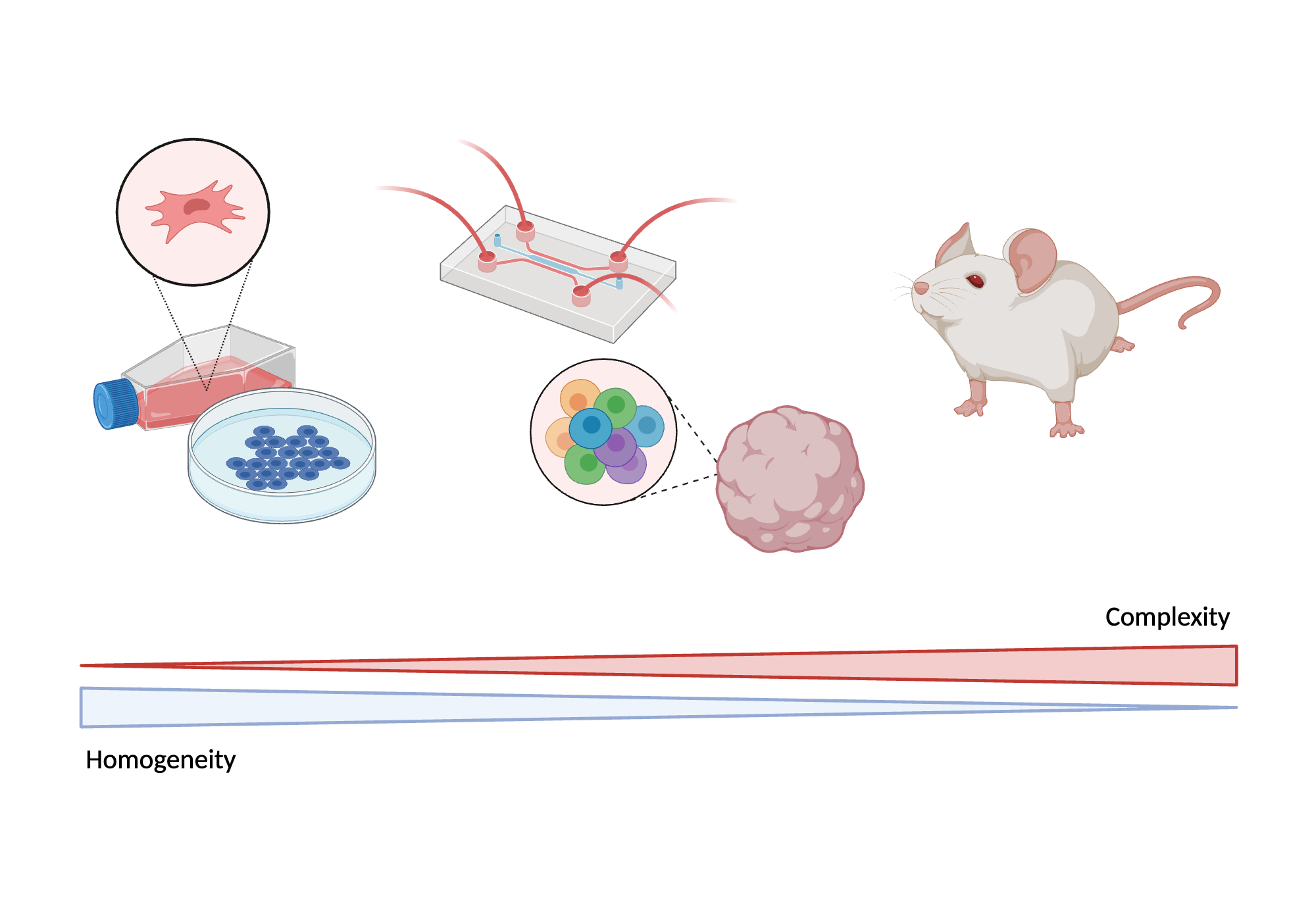 Complexity

Homogeneity